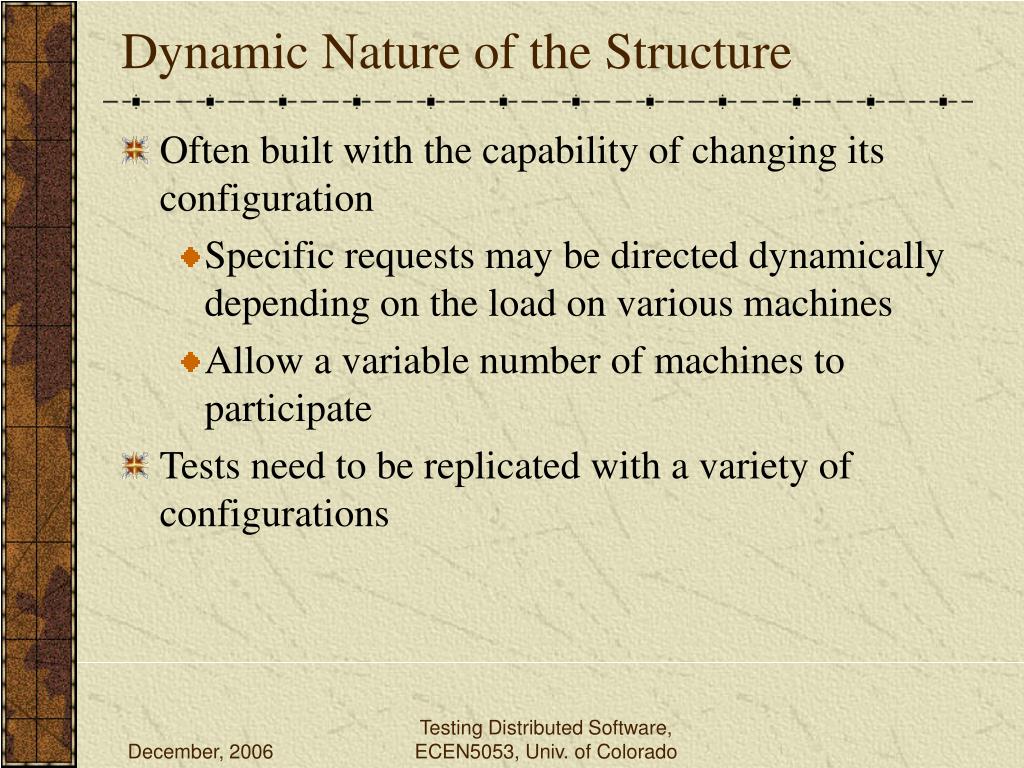 Dynamic Nature of the Structure

Often built with the capability of changing its configuration

Specific requests may be directed dynamically depending on the load on various machines

Allow a variable number of machines to participate

Tests need to be replicated with a variety of configurations

December, 2006

Testing Distributed Software, ECEN5053, Univ. of Colorado